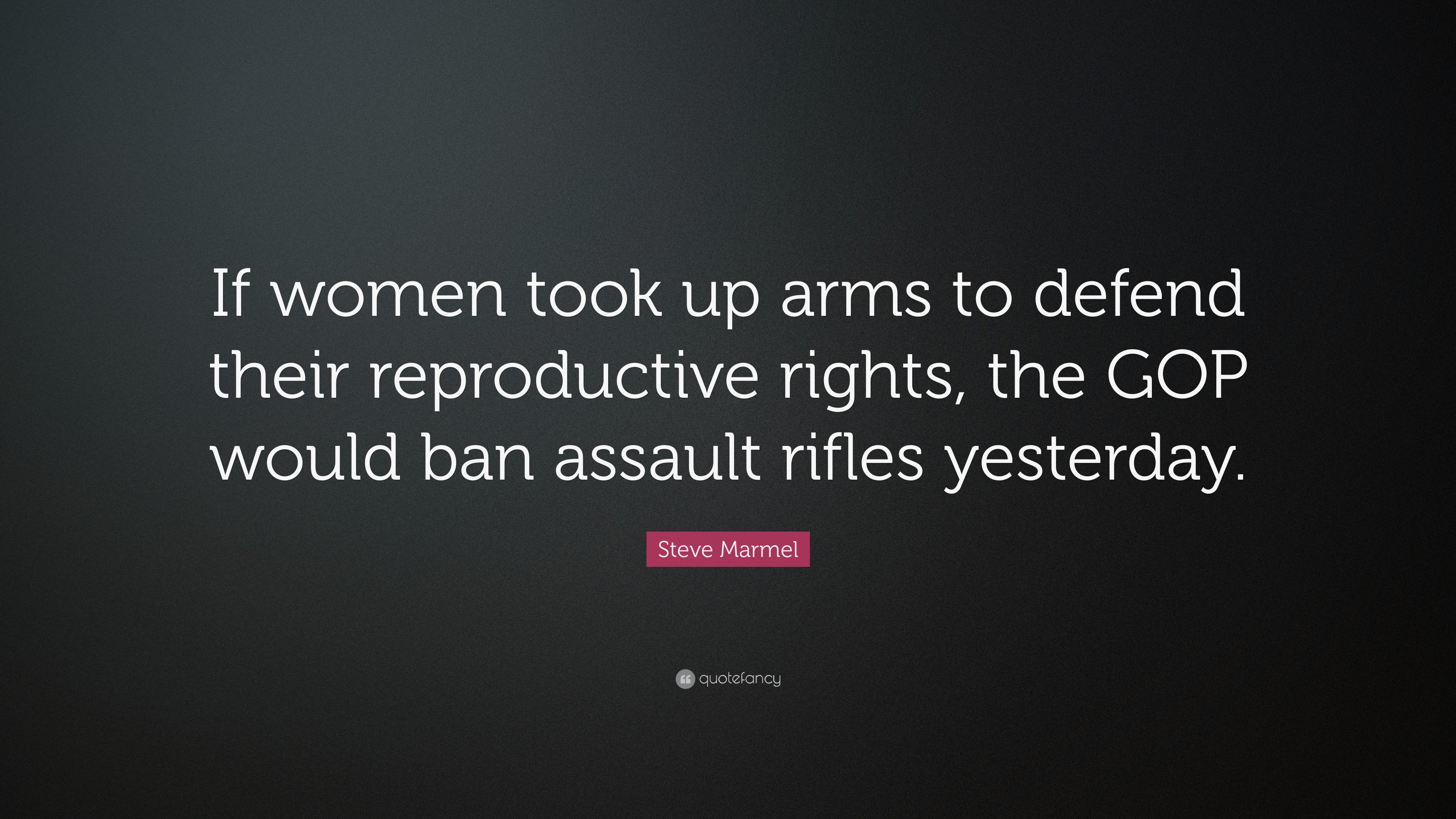 If women took up arms to defend their reproductive rights, the GOP would ban assault rifles yesterday.

Steve Marmel

quotefancy